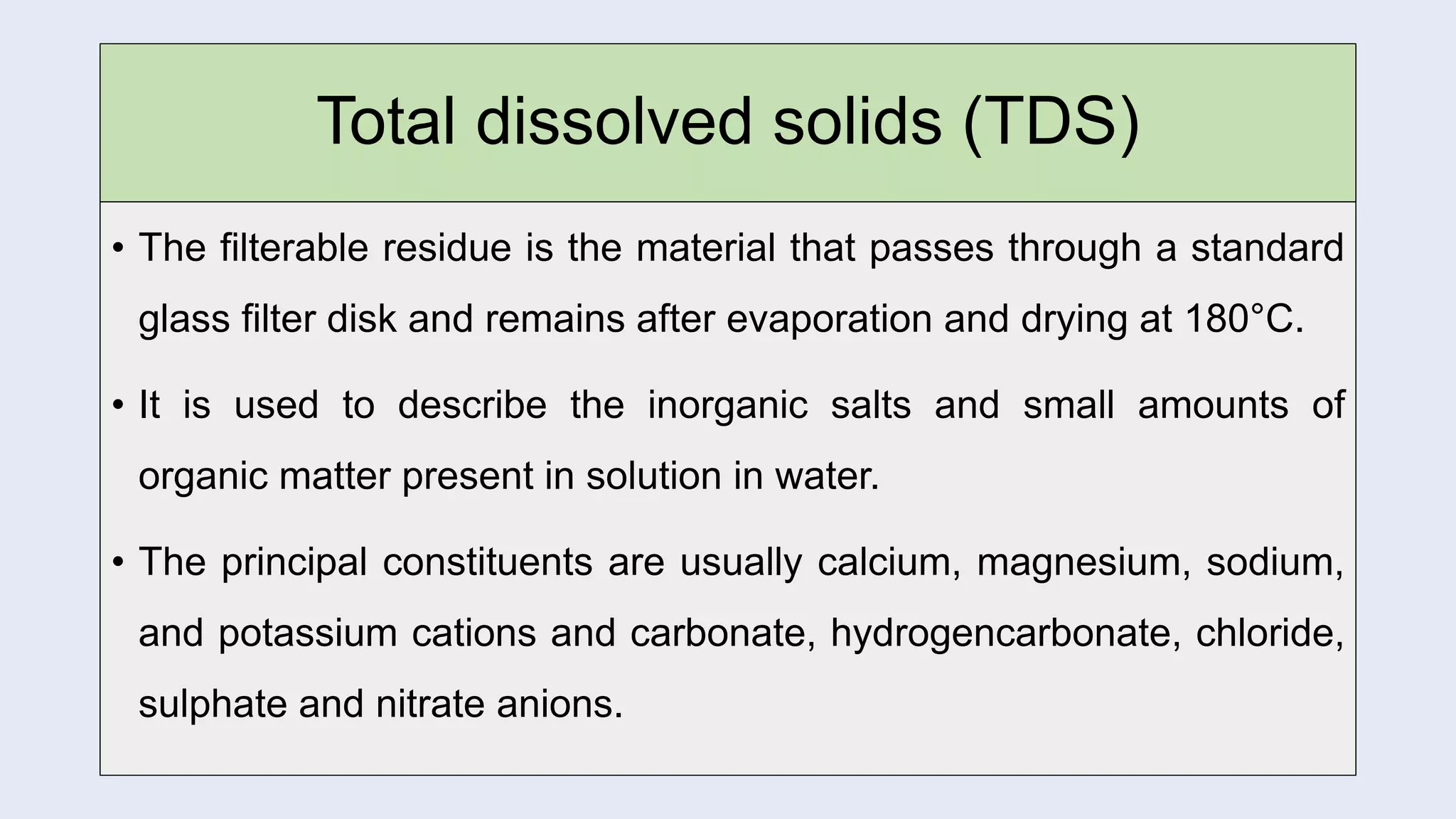 Total dissolved solids (TDS)

• The filterable residue is the material that passes through a standard glass filter disk and remains after evaporation and drying at 180°C.

• It is used to describe the inorganic salts and small amounts of organic matter present in solution in water.

• The principal constituents are usually calcium, magnesium, sodium, and potassium cations and carbonate, hydrogencarbonate, chloride, sulphate and nitrate anions.